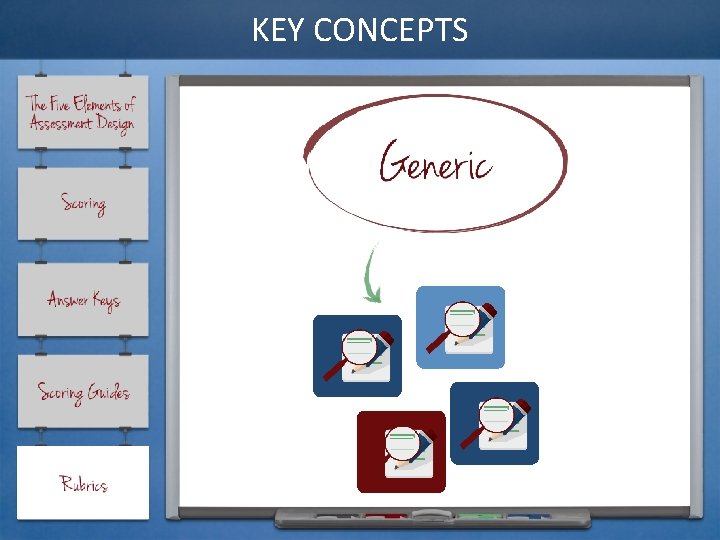 KEY CONCEPTS

The Five Elements of Assessment Design

Scoring

Answer Keys

Scoring Guides

Rubrics

Generic